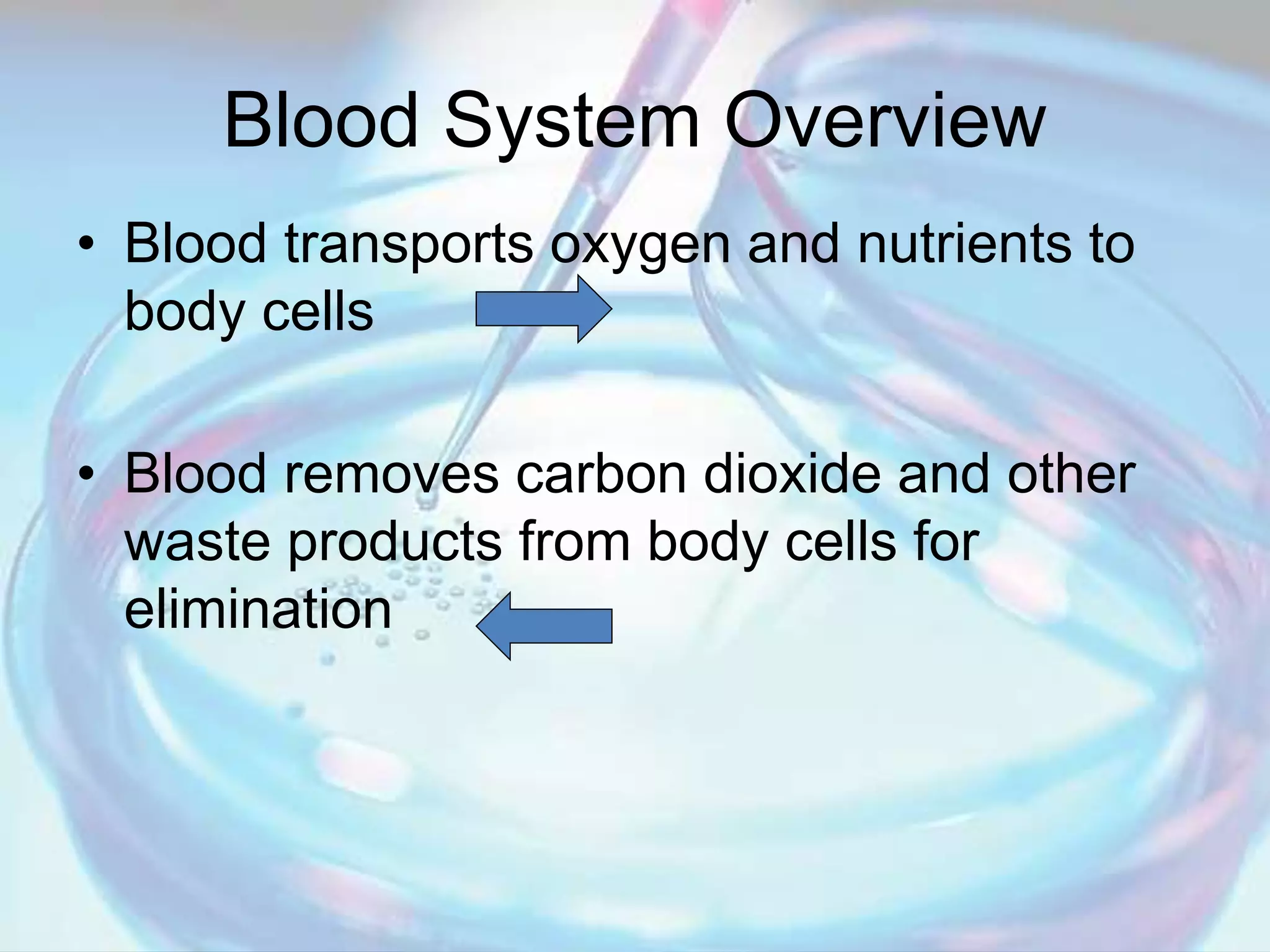 Blood System Overview

• Blood transports oxygen and nutrients to body cells

• Blood removes carbon dioxide and other waste products from body cells for elimination